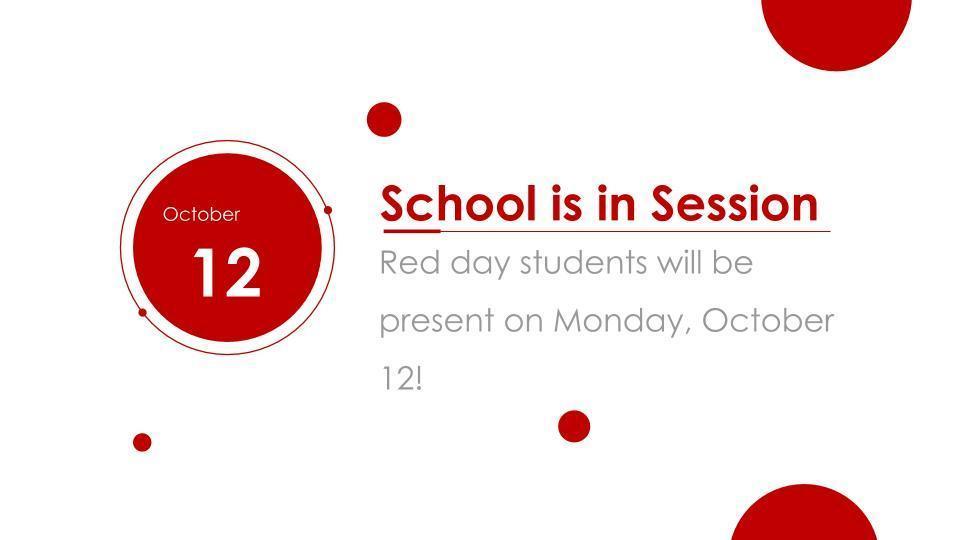 October

12

School is in Session

Red day students will be present on Monday, October 12!